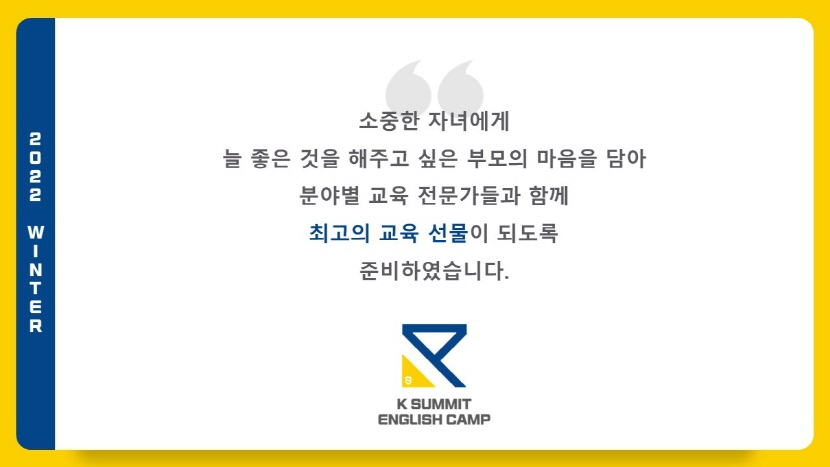 2022 WINTER

소중한 자녀에게
늘 좋은 것을 해주고 싶은 부모의 마음을 담아
분야별 교육 전문가들과 함께
최고의 교육 선물이 되도록
준비하였습니다.

K SUMMIT
ENGLISH CAMP